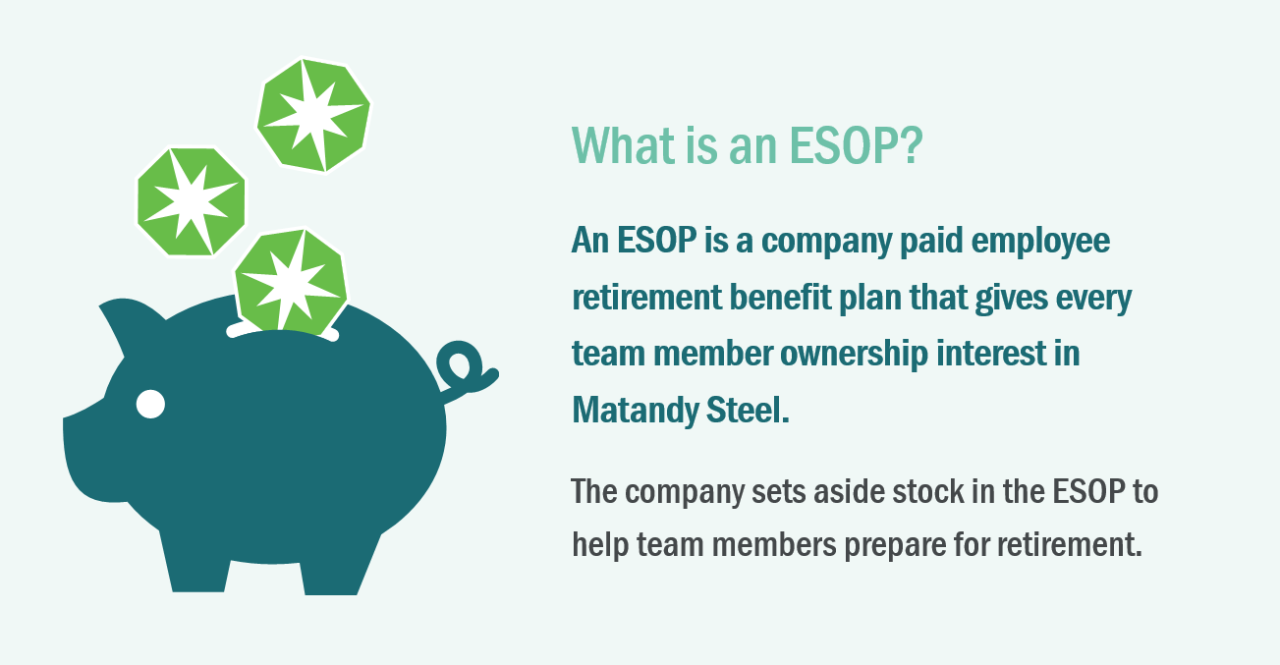 What is an ESOP?

An ESOP is a company paid employee retirement benefit plan that gives every team member ownership interest in Matandy Steel.

The company sets aside stock in the ESOP to help team members prepare for retirement.